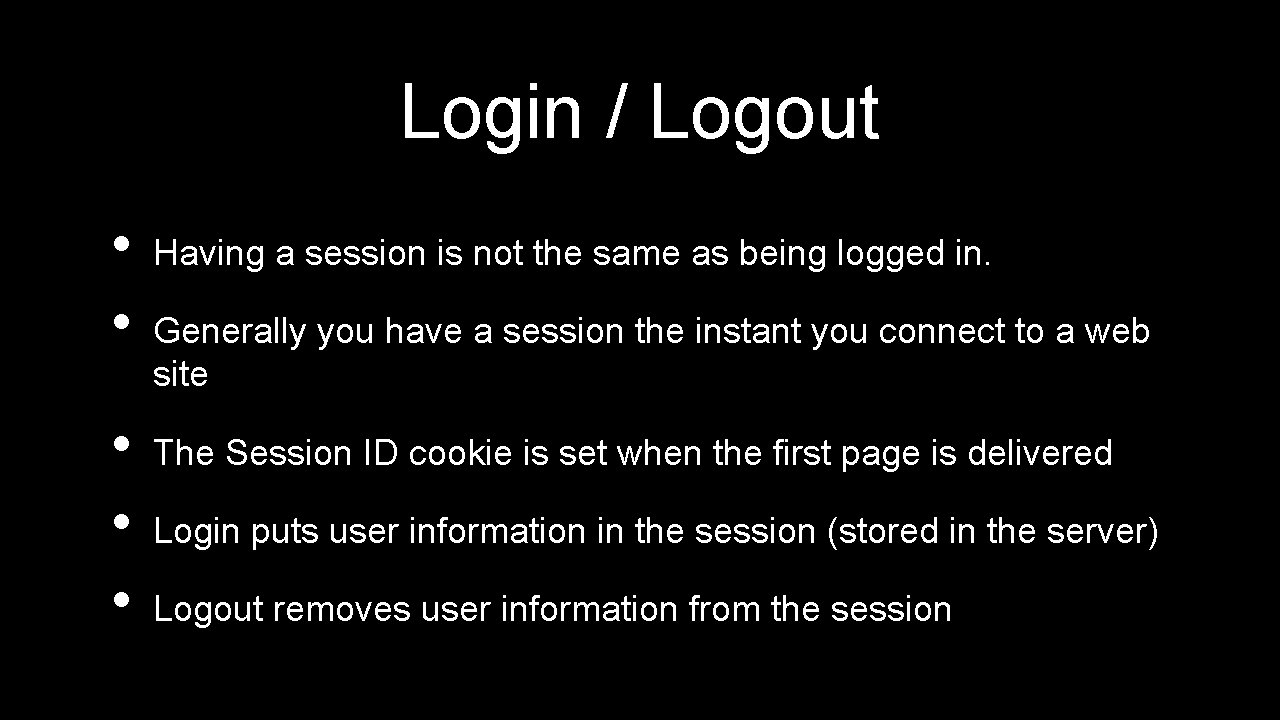 Login / Logout

• Having a session is not the same as being logged in.
• Generally you have a session the instant you connect to a web site
• The Session ID cookie is set when the first page is delivered
• Login puts user information in the session (stored in the server)
• Logout removes user information from the session